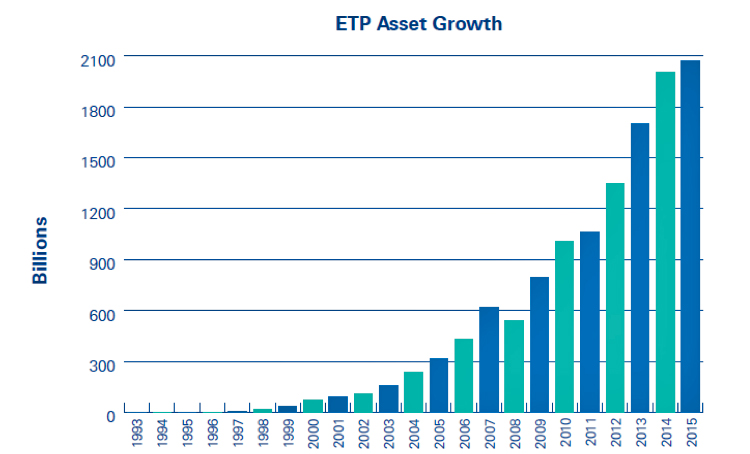 ETP Asset Growth

Billions

2100
1800
1500
1200
900
600
300
0

1993 1994 1995 1996 1997 1998 1999 2000 2001 2002 2003 2004 2005 2006 2007 2008 2009 2010 2011 2012 2013 2014 2015